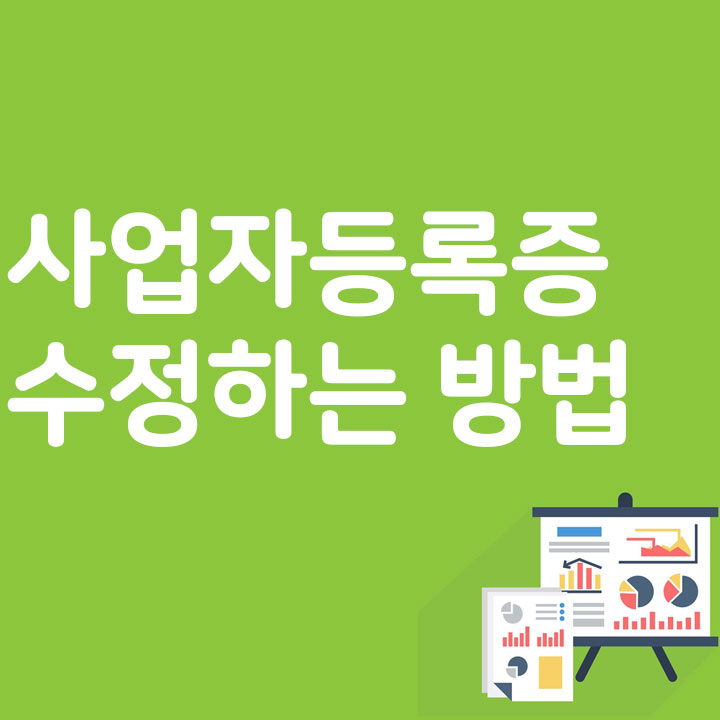 사업자등록증
수정하는 방법